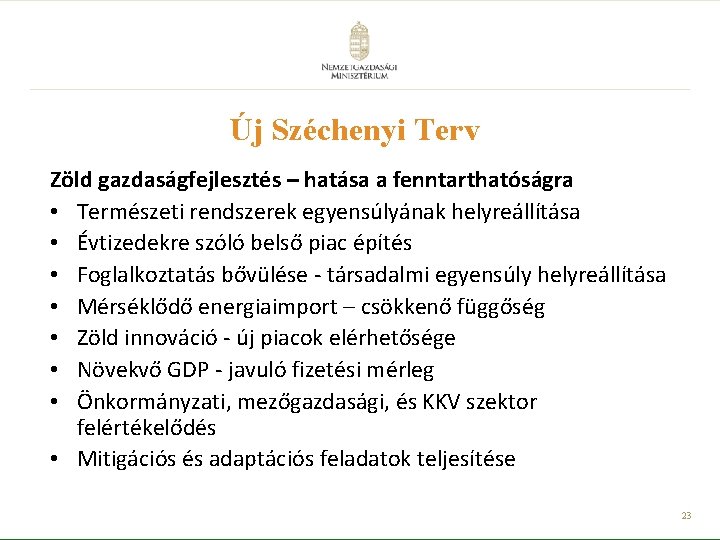 NEMZETGAZDASÁGI MINISZTÉRIUM

Új Széchenyi Terv

Zöld gazdaságfejlesztés – hatása a fenntarthatóságra

• Természeti rendszerek egyensúlyának helyreállítása
• Évtizedekre szóló belső piac építés
• Foglalkoztatás bővülése - társadalmi egyensúly helyreállítása
• Mérséklődő energiaimport – csökkenő függőség
• Zöld innováció - új piacok elérhetősége
• Növekvő GDP - javuló fizetési mérleg
• Önkormányzati, mezőgazdasági, és KKV szektor felértékelődés
• Mitigációs és adaptációs feladatok teljesítése

23